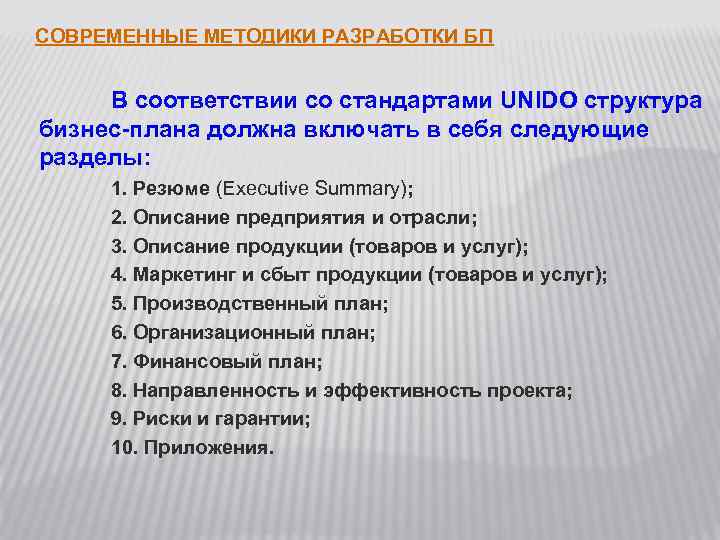 СОВРЕМЕННЫЕ МЕТОДИКИ РАЗРАБОТКИ БП

В соответствии со стандартами UNIDO структура бизнес-плана должна включать в себя следующие разделы:

1. Резюме (Executive Summary);
2. Описание предприятия и отрасли;
3. Описание продукции (товаров и услуг);
4. Маркетинг и сбыт продукции (товаров и услуг);
5. Производственный план;
6. Организационный план;
7. Финансовый план;
8. Направленность и эффективность проекта;
9. Риски и гарантии;
10. Приложения.